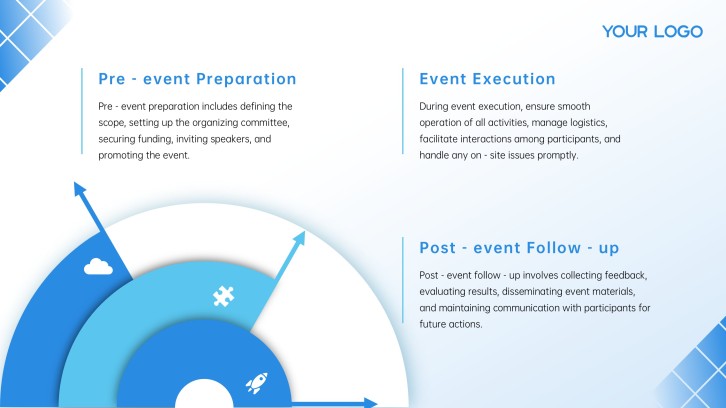 YOUR LOGO

Pre - event Preparation

Pre - event preparation includes defining the scope, setting up the organizing committee, securing funding, inviting speakers, and promoting the event.

Event Execution

During event execution, ensure smooth operation of all activities, manage logistics, facilitate interactions among participants, and handle any on - site issues promptly.

Post - event Follow - up

Post - event follow - up involves collecting feedback, evaluating results, disseminating event materials, and maintaining communication with participants for future actions.